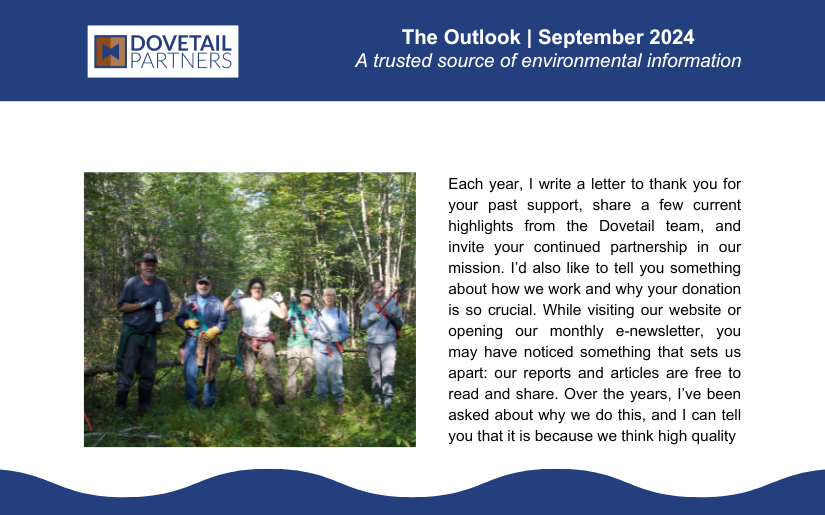 DOVETAIL PARTNERS

The Outlook | September 2024
A trusted source of environmental information

Each year, I write a letter to thank you for your past support, share a few current highlights from the Dovetail team, and invite your continued partnership in our mission. I'd also like to tell you something about how we work and why your donation is so crucial. While visiting our website or opening our monthly e-newsletter, you may have noticed something that sets us apart: our reports and articles are free to read and share. Over the years, I've been asked about why we do this, and I can tell you that it is because we think high quality